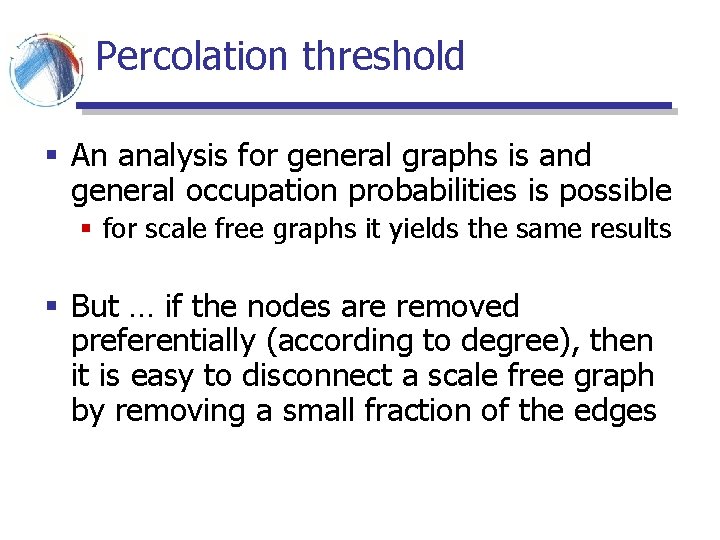 Percolation threshold

▪ An analysis for general graphs is and general occupation probabilities is possible
▪ for scale free graphs it yields the same results

▪ But … if the nodes are removed preferentially (according to degree), then it is easy to disconnect a scale free graph by removing a small fraction of the edges